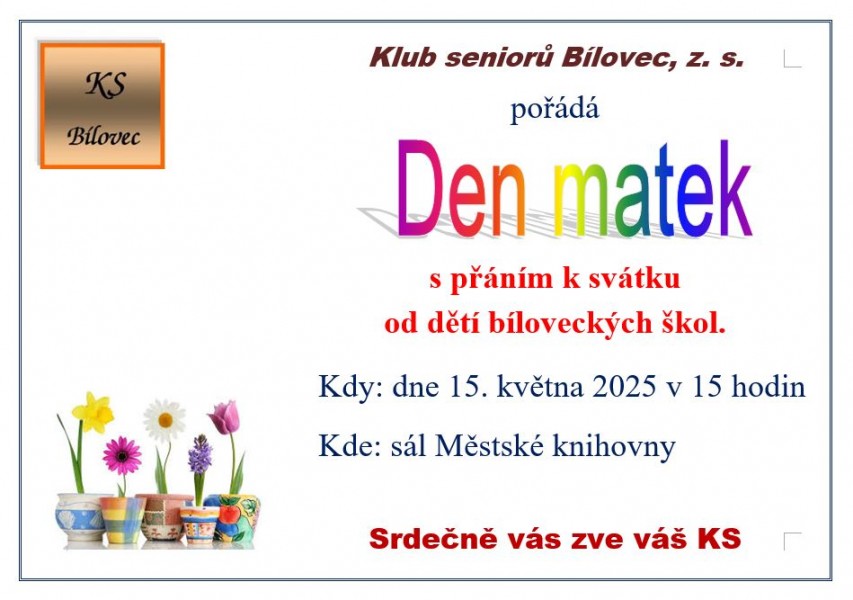 KS
Bílovec

Klub seniorů Bílovec, z. s.

pořádá

Den matek

s přáním k svátku
od dětí bíloveckých škol.

Kdy: dne 15. května 2025 v 15 hodin

Kde: sál Městské knihovny

Srdečně vás zve váš KS